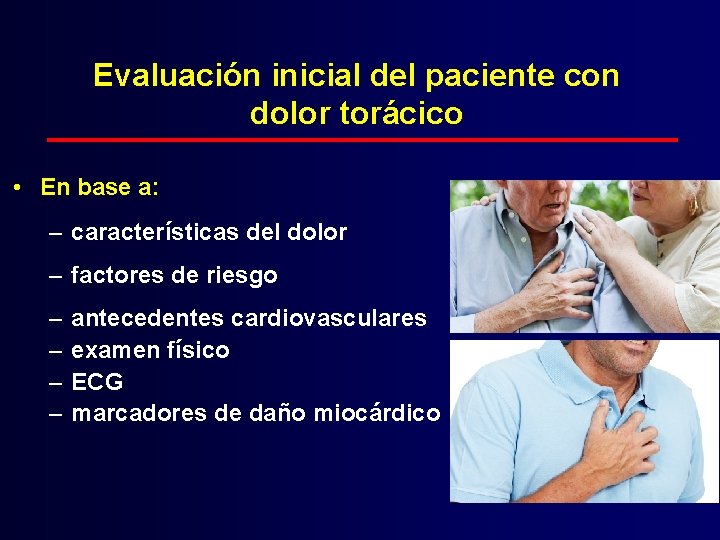 Evaluación inicial del paciente con dolor torácico

• En base a:
– características del dolor
– factores de riesgo
– antecedentes cardiovasculares
– examen físico
– ECG
– marcadores de daño miocárdico